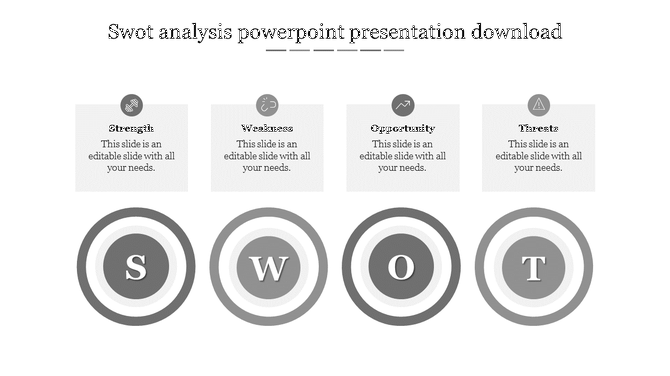 Swot analysis powerpoint presentation download

Strength
This slide is an editable slide with all your needs.

Weakness
This slide is an editable slide with all your needs.

Opportunity
This slide is an editable slide with all your needs.

Threats
This slide is an editable slide with all your needs.

S

W

O

T